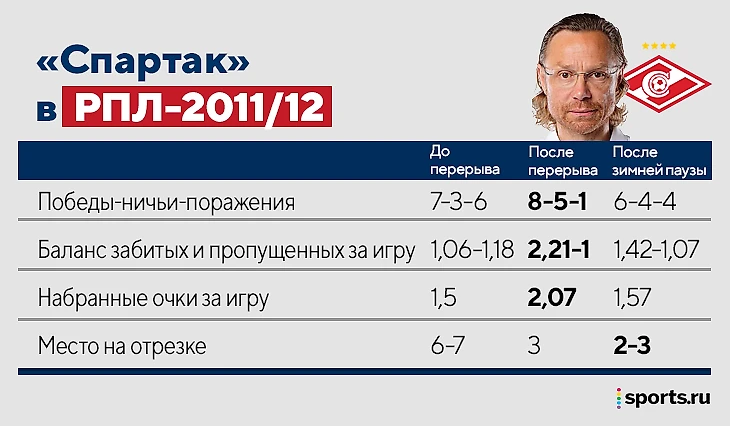 «Спартак» в РПЛ-2011/12

|  | До перерыва | После перерыва | После зимней паузы |
|---|---|---|---|
| Победы-ничьи-поражения | 7-3-6 | **8-5-1** | 6-4-4 |
| Баланс забитых и пропущенных за игру | 1,06-1,18 | **2,21-1** | 1,42-1,07 |
| Набранные очки за игру | 1,5 | **2,07** | 1,57 |
| Место на отрезке | 6-7 | 3 | **2-3** |

sports.ru